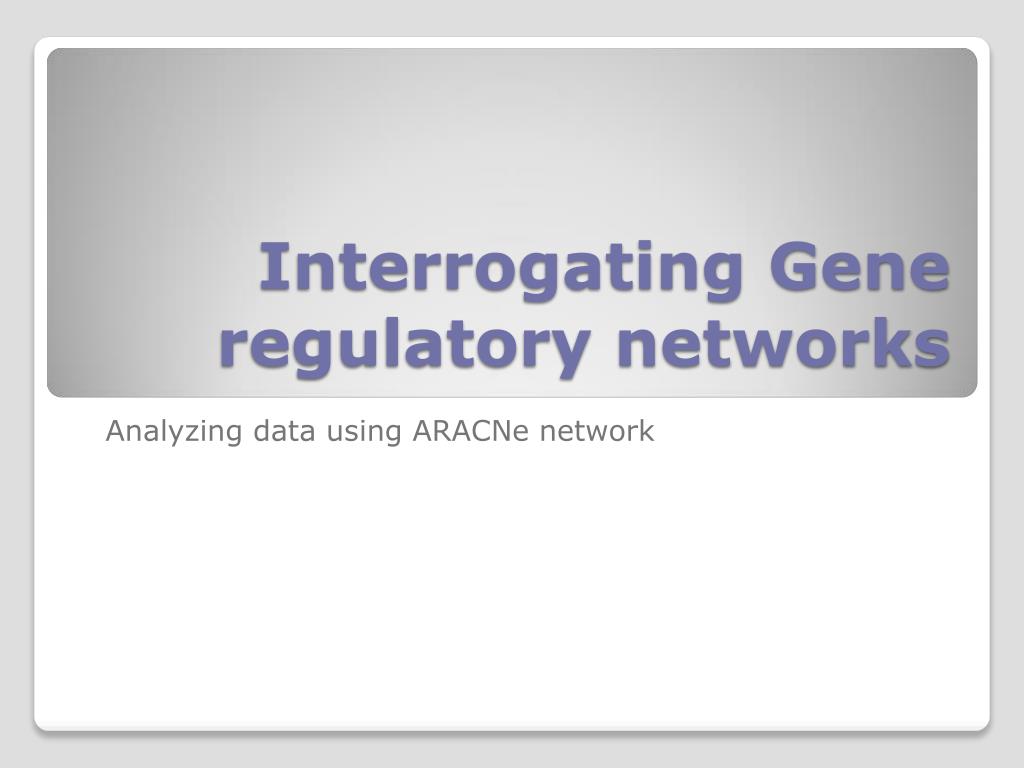 Interrogating Gene regulatory networks

Analyzing data using ARACNe network